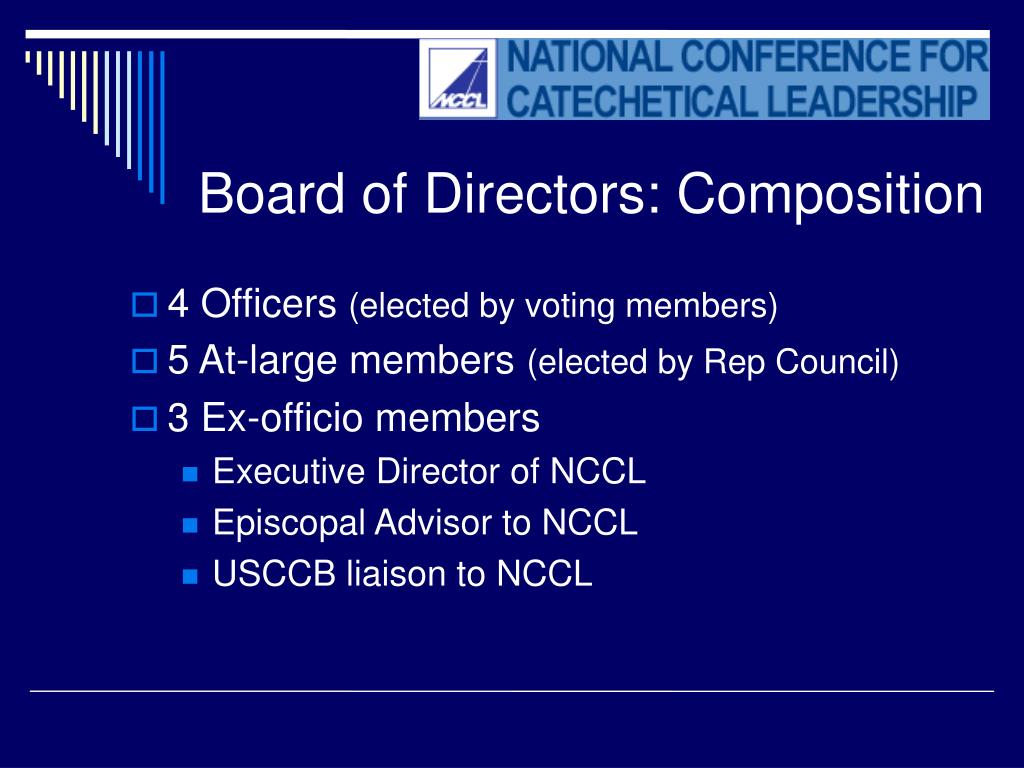 NCCL

NATIONAL CONFERENCE FOR CATECHETICAL LEADERSHIP

Board of Directors: Composition

4 Officers (elected by voting members)

5 At-large members (elected by Rep Council)

3 Ex-officio members

Executive Director of NCCL

Episcopal Advisor to NCCL

USCCB liaison to NCCL